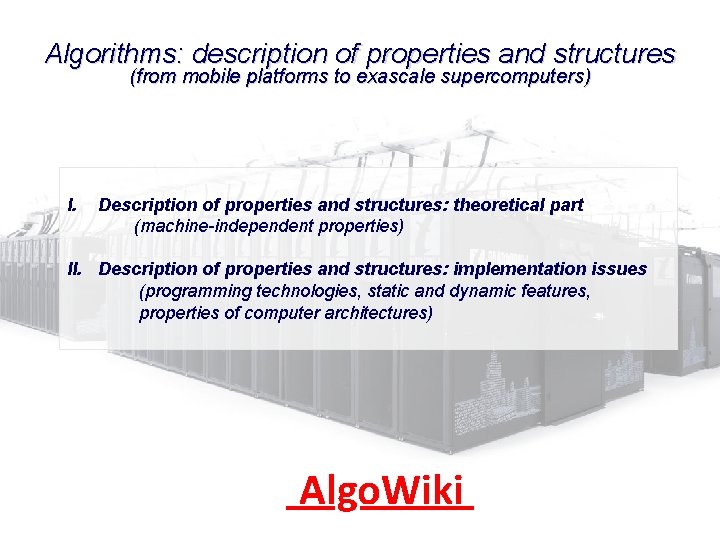 Algorithms: description of properties and structures
(from mobile platforms to exascale supercomputers)

I. Description of properties and structures: theoretical part
(machine-independent properties)

II. Description of properties and structures: implementation issues
(programming technologies, static and dynamic features, properties of computer architectures)

AlgoWiki